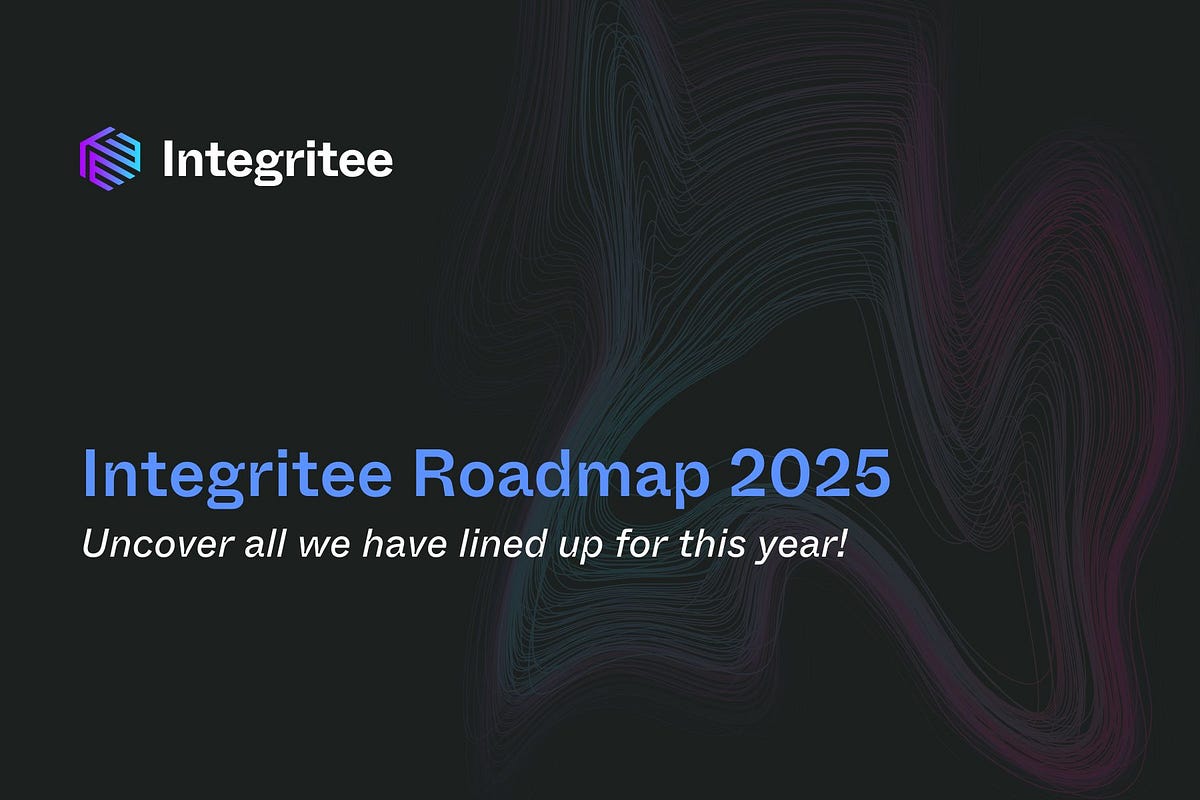 Integritee

Integritee Roadmap 2025

Uncover all we have lined up for this year!